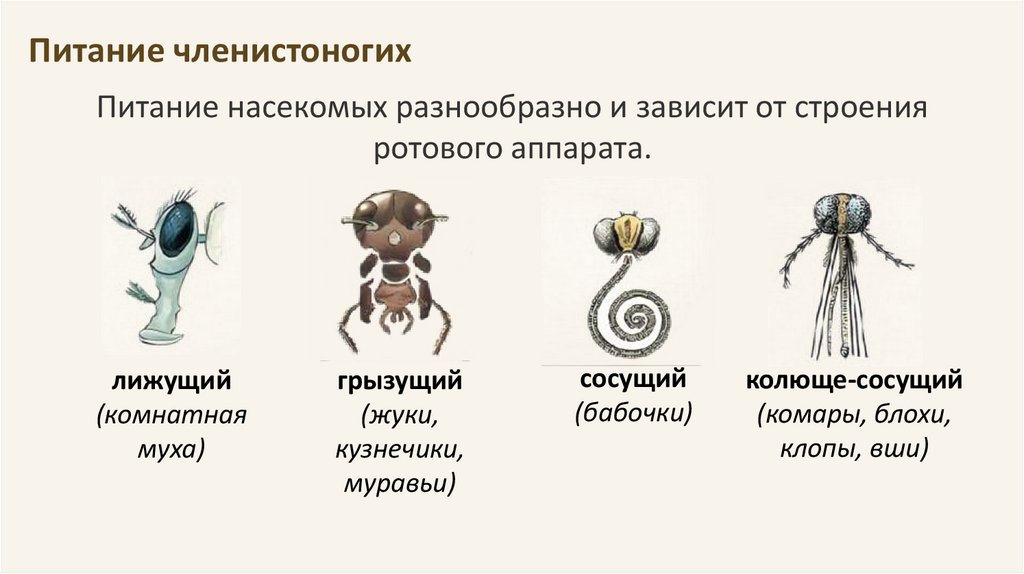 Питание членистоногих

Питание насекомых разнообразно и зависит от строения ротового аппарата.

лижущий
(комнатная муха)

грызущий
(жуки, кузнечики, муравьи)

сосущий
(бабочки)

колюще-сосущий
(комары, блохи, клопы, вши)